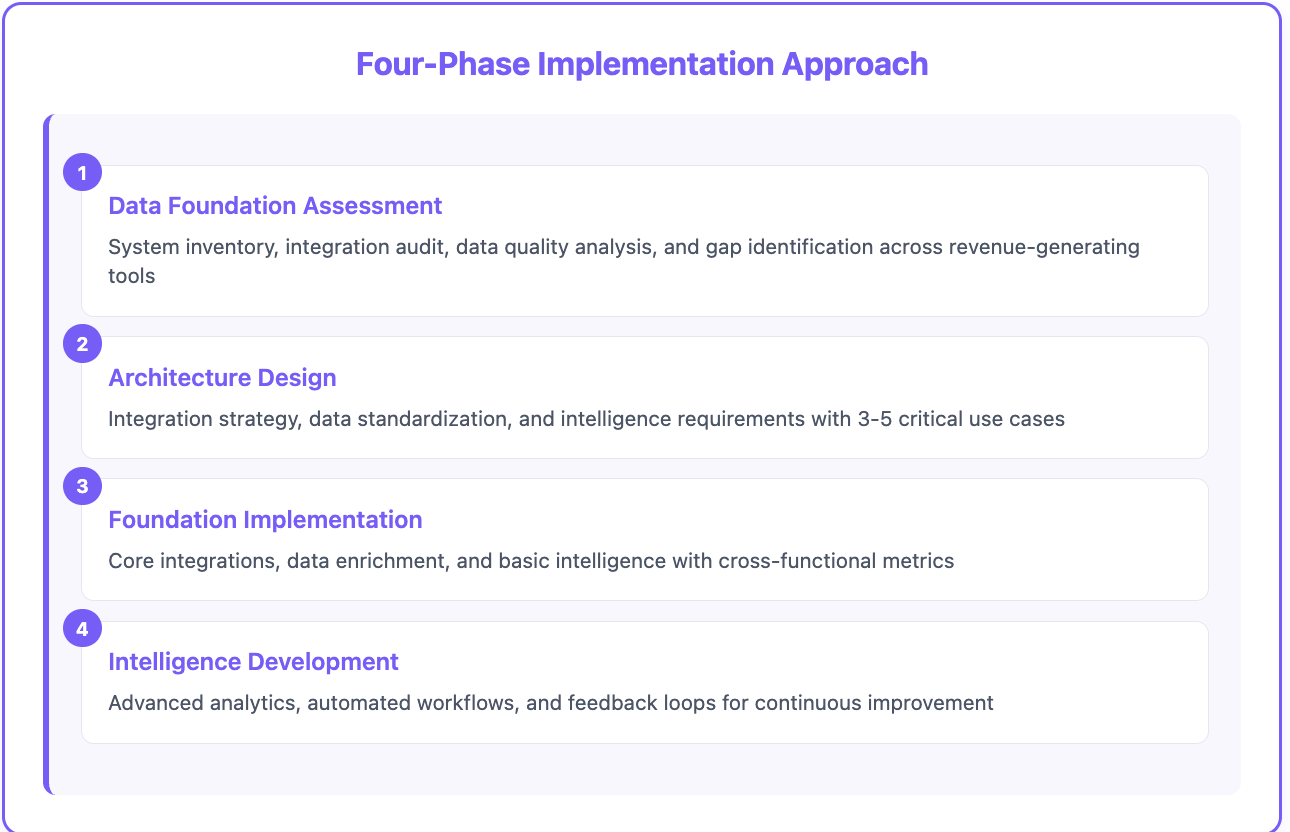 Four-Phase Implementation Approach

1

Data Foundation Assessment

System inventory, integration audit, data quality analysis, and gap identification across revenue-generating tools

2

Architecture Design

Integration strategy, data standardization, and intelligence requirements with 3-5 critical use cases

3

Foundation Implementation

Core integrations, data enrichment, and basic intelligence with cross-functional metrics

4

Intelligence Development

Advanced analytics, automated workflows, and feedback loops for continuous improvement